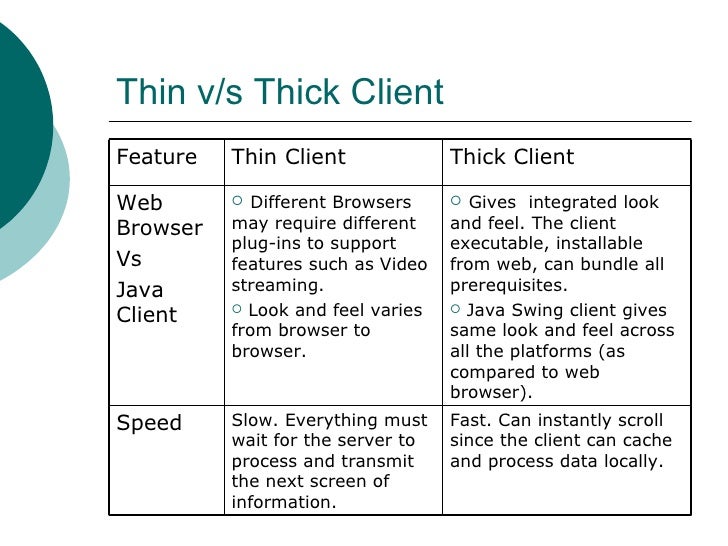 Thin v/s Thick Client

| Feature | Thin Client | Thick Client |
|---|---|---|
| Web Browser Vs Java Client | ○ Different Browsers may require different plug-ins to support features such as Video streaming. ○ Look and feel varies from browser to browser. | ○ Gives integrated look and feel. The client executable, installable from web, can bundle all prerequisites. ○ Java Swing client gives same look and feel across all the platforms (as compared to web browser). |
| Speed | Slow. Everything must wait for the server to process and transmit the next screen of information. | Fast. Can instantly scroll since the client can cache and process data locally. |